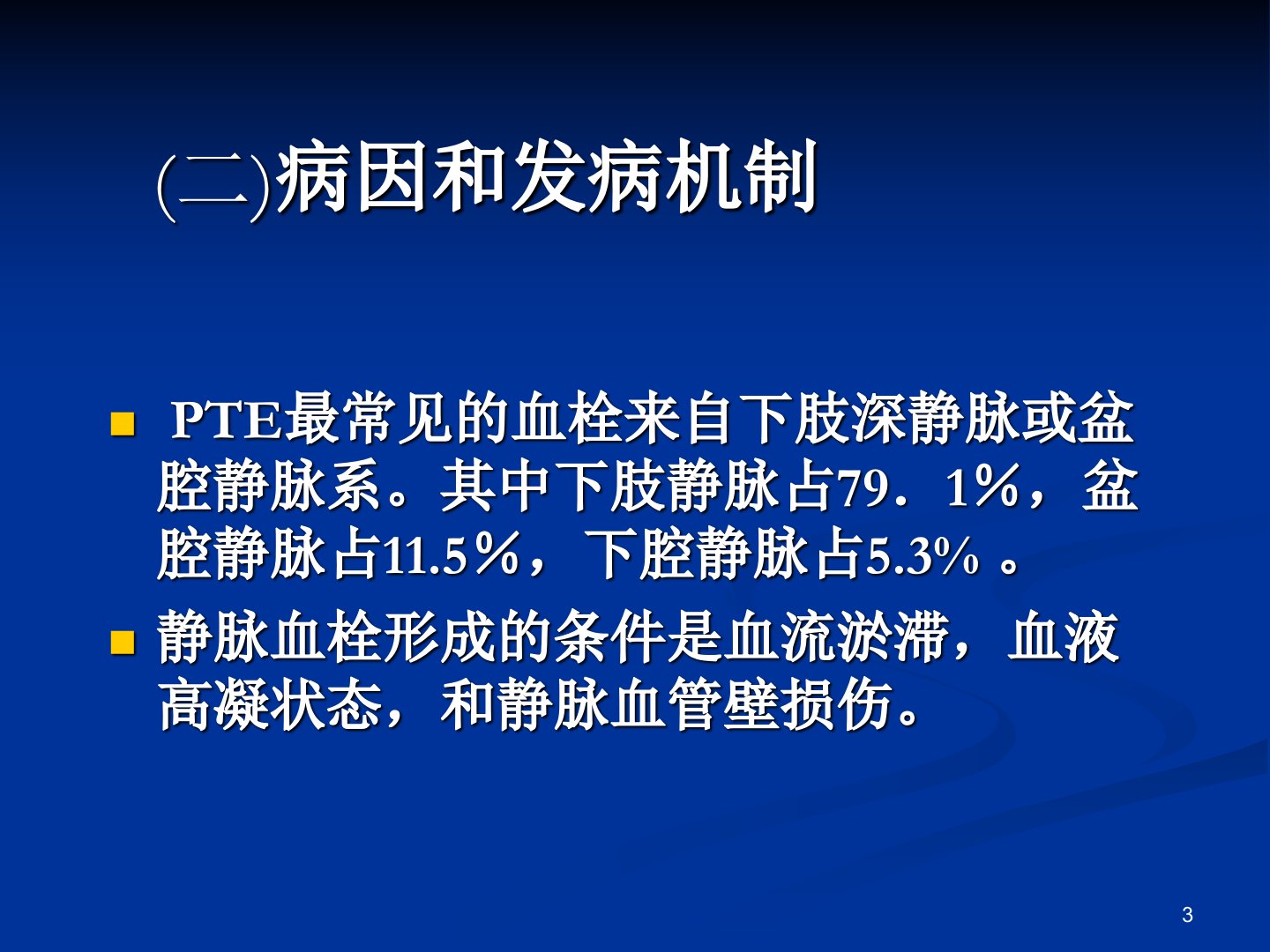 (二)病因和发病机制

PTE最常见的血栓来自下肢深静脉或盆腔静脉系。其中下肢静脉占79．1％，盆腔静脉占11.5％，下腔静脉占5.3% 。

静脉血栓形成的条件是血流淤滞，血液高凝状态，和静脉血管壁损伤。

3